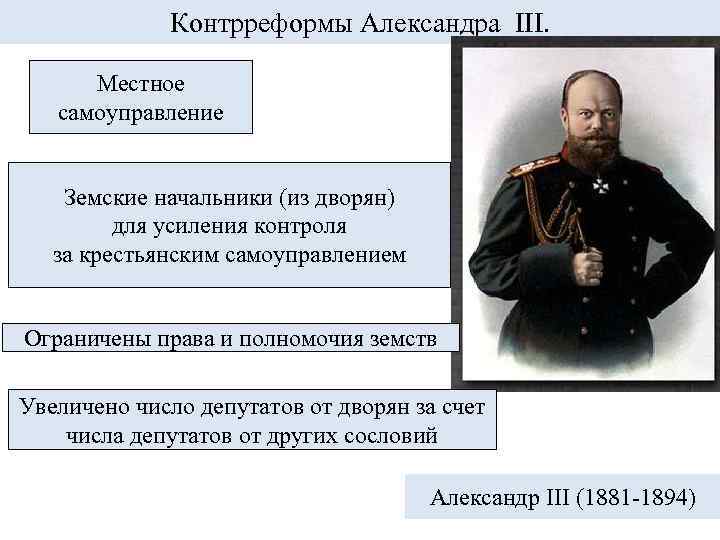 Контрреформы Александра III.

Местное самоуправление

Земские начальники (из дворян) для усиления контроля за крестьянским самоуправлением

Ограничены права и полномочия земств

Увеличено число депутатов от дворян за счет числа депутатов от других сословий

Александр III (1881-1894)